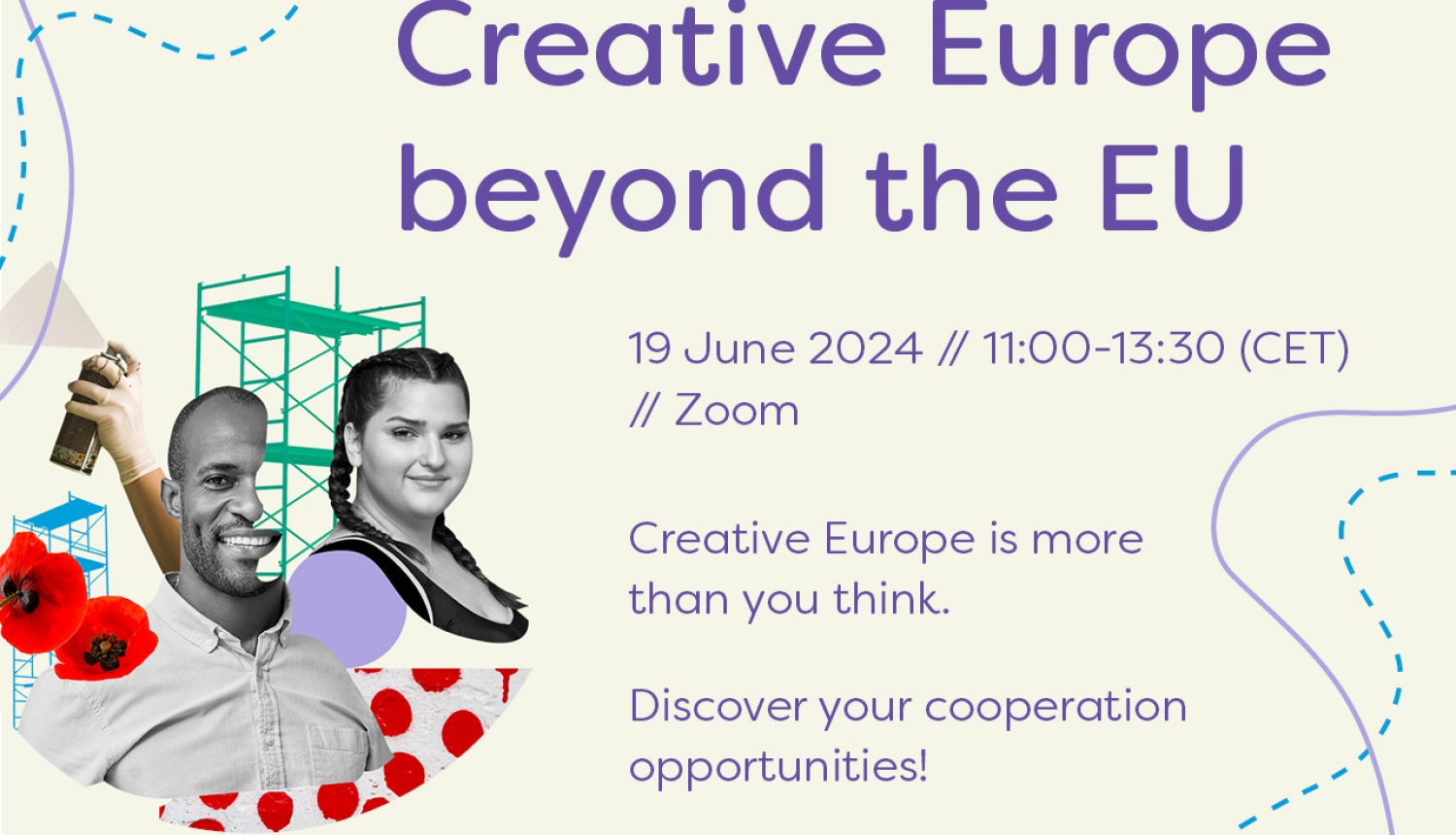 Creative Europe beyond the EU

19 June 2024 // 11:00-13:30 (CET) // Zoom

Creative Europe is more than you think.

Discover your cooperation opportunities!